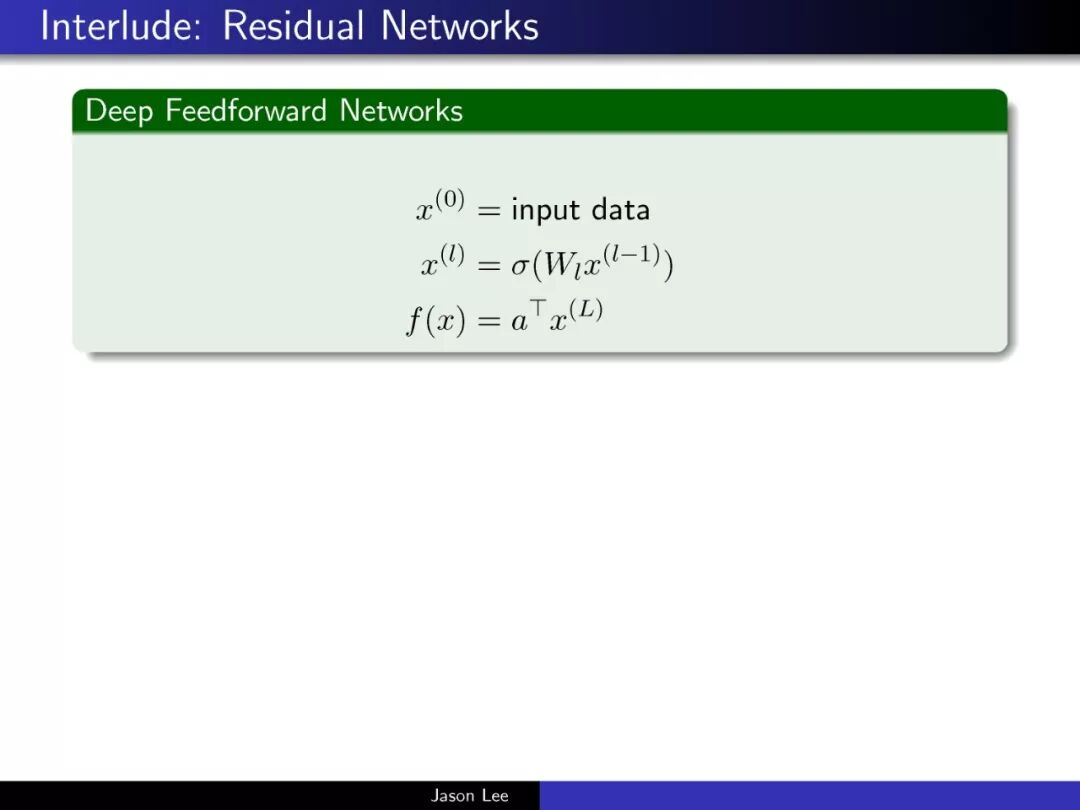 Interlude: Residual Networks

Deep Feedforward Networks

$x^{(0)} = \text{input data}$

$x^{(l)} = \sigma(W_l x^{(l-1)})$

$f(x) = a^\top x^{(L)}$

Jason Lee